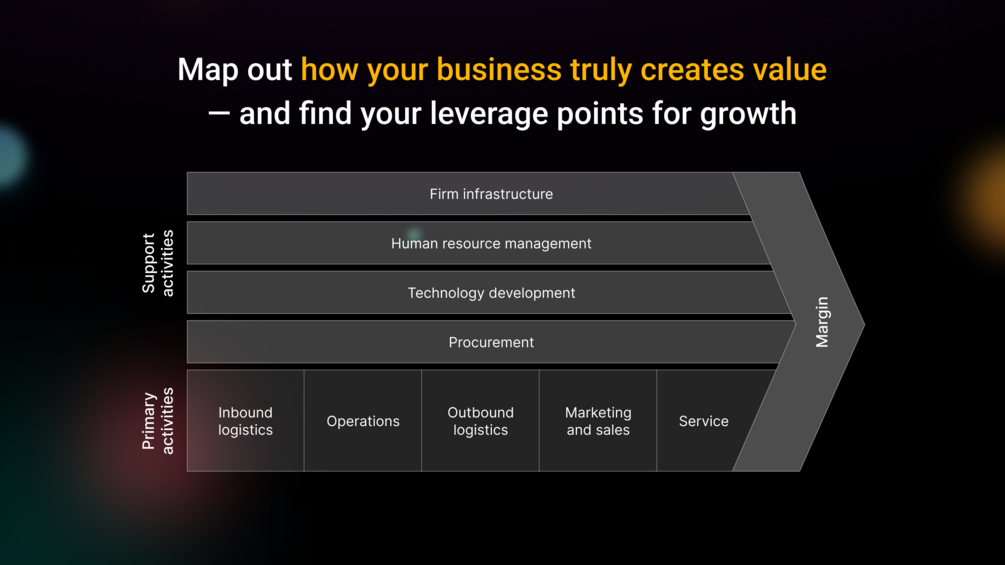 Map out how your business truly creates value — and find your leverage points for growth

Support activities

Firm infrastructure

Human resource management

Technology development

Procurement

Primary activities

Inbound logistics

Operations

Outbound logistics

Marketing and sales

Service

Margin